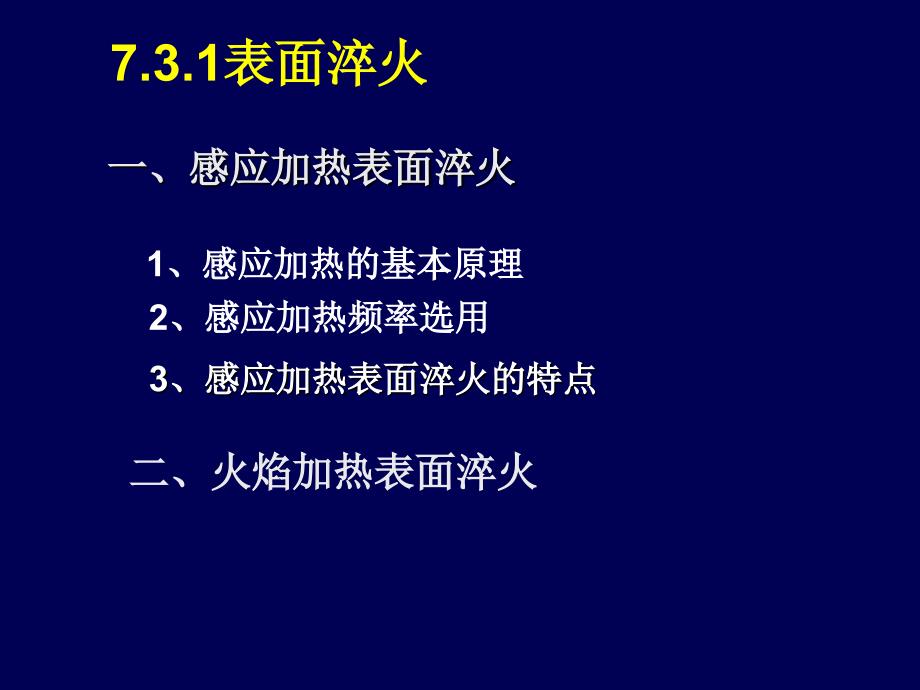 7.3.1表面淬火

一、感应加热表面淬火

1、感应加热的基本原理
2、感应加热频率选用
3、感应加热表面淬火的特点

二、火焰加热表面淬火